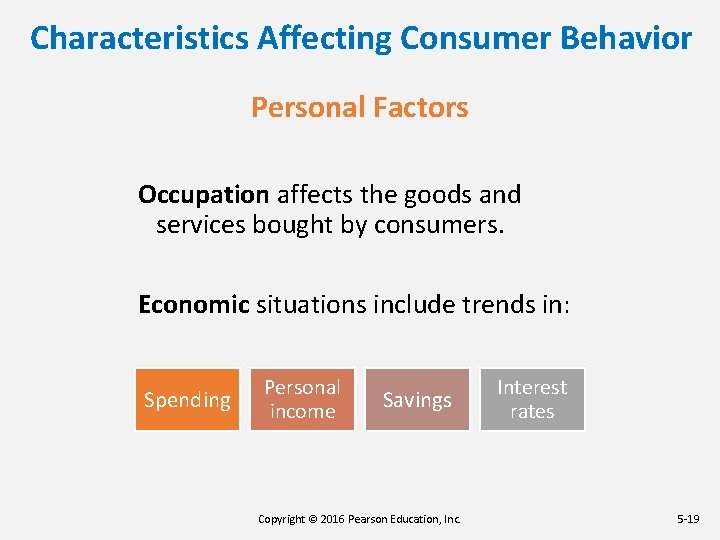 Characteristics Affecting Consumer Behavior

Personal Factors

Occupation affects the goods and services bought by consumers.

Economic situations include trends in:

Spending

Personal income

Savings

Interest rates

Copyright © 2016 Pearson Education, Inc.

5-19